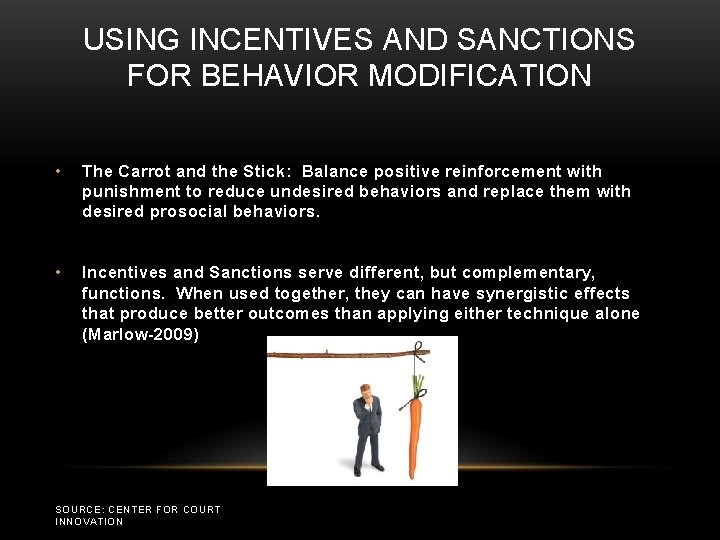 USING INCENTIVES AND SANCTIONS FOR BEHAVIOR MODIFICATION

• The Carrot and the Stick: Balance positive reinforcement with punishment to reduce undesired behaviors and replace them with desired prosocial behaviors.

• Incentives and Sanctions serve different, but complementary, functions. When used together, they can have synergistic effects that produce better outcomes than applying either technique alone (Marlow-2009)

SOURCE: CENTER FOR COURT INNOVATION